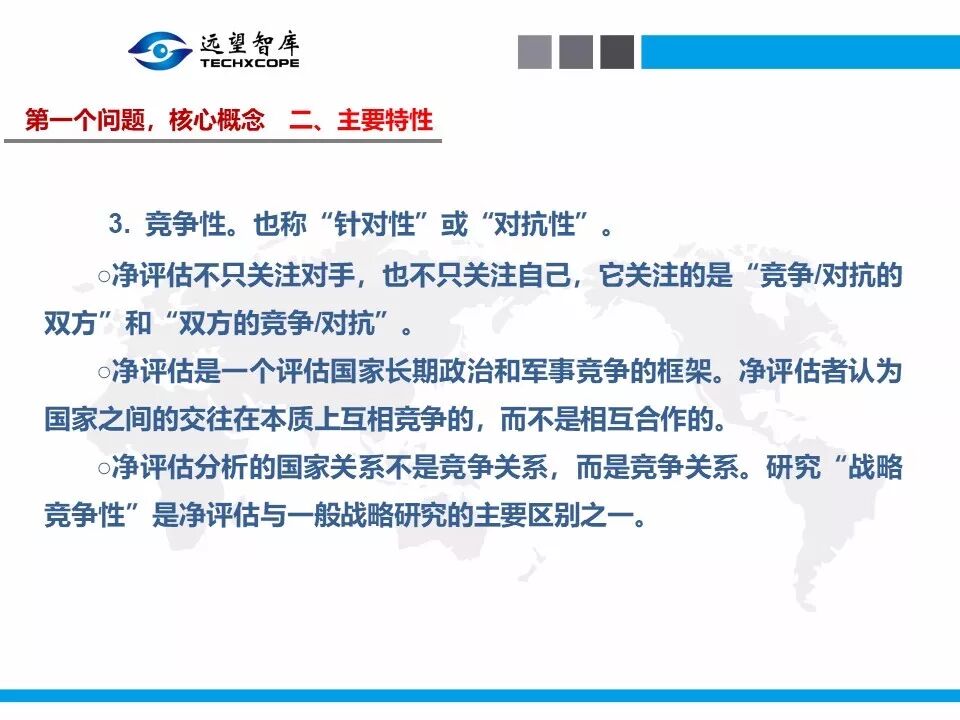 远望智库
TECHXCOPE

第一个问题，核心概念　二、主要特性

3. 竞争性。也称“针对性”或“对抗性”。

○净评估不只关注对手，也不只关注自己，它关注的是“竞争/对抗的双方”和“双方的竞争/对抗”。

○净评估是一个评估国家长期政治和军事竞争的框架。净评估者认为国家之间的交往在本质上互相竞争的，而不是相互合作的。

○净评估分析的国家关系不是竞争关系，而是竞争关系。研究“战略竞争性”是净评估与一般战略研究的主要区别之一。